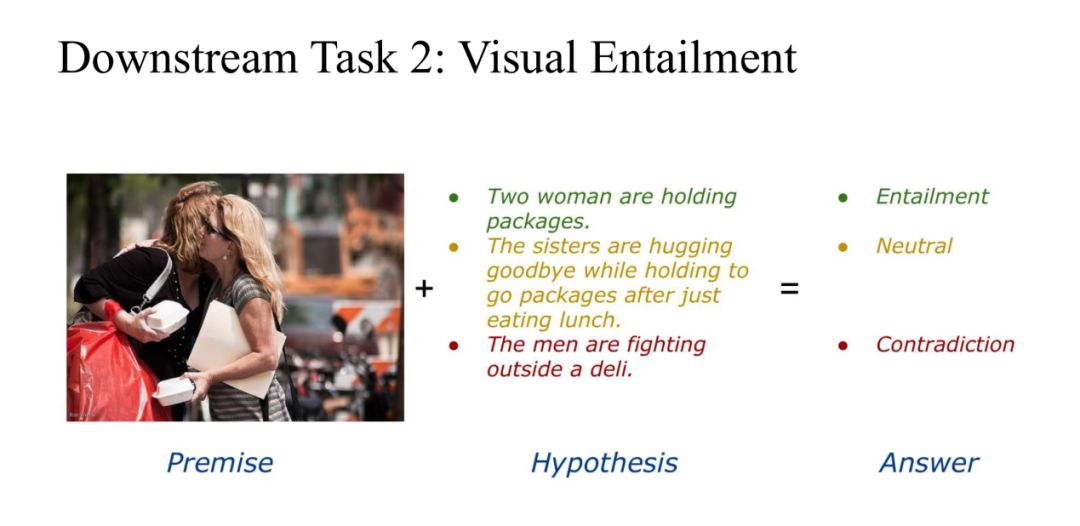 Downstream Task 2: Visual Entailment

+

- Two woman are holding packages.
- The sisters are hugging goodbye while holding to go packages after just eating lunch.
- The men are fighting outside a deli.

=

- Entailment
- Neutral
- Contradiction

Premise

Hypothesis

Answer